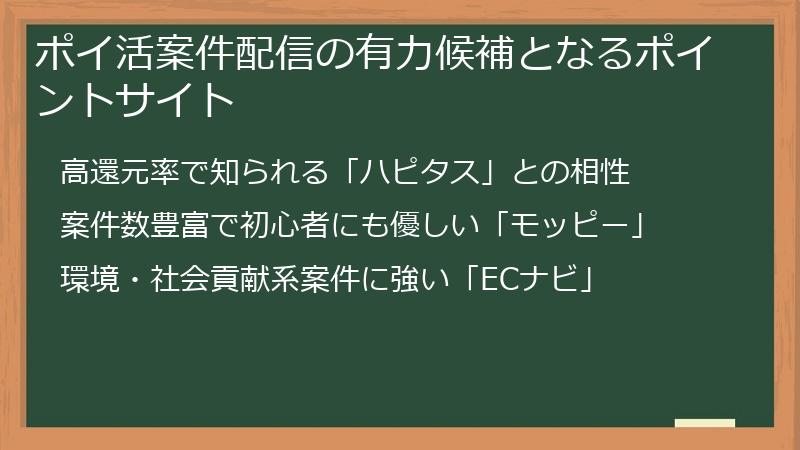 ポイ活案件配信の有力候補となるポイントサイト

高還元率で知られる「ハピタス」との相性

案件数豊富で初心者にも優しい「モッピー」

環境・社会貢献系案件に強い「ECナビ」